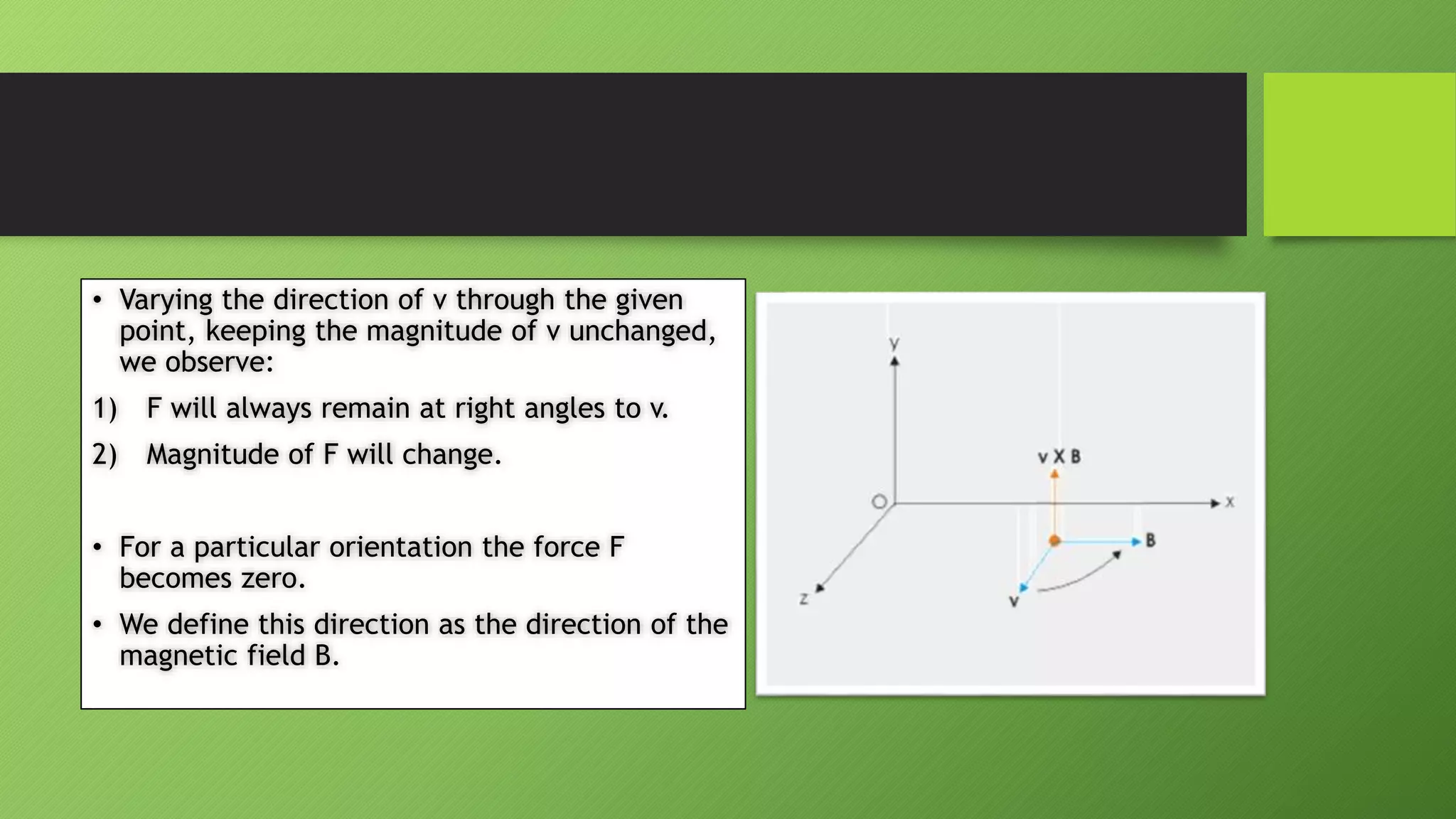 • Varying the direction of v through the given point, keeping the magnitude of v unchanged, we observe:

1) F will always remain at right angles to v.

2) Magnitude of F will change.

• For a particular orientation the force F becomes zero.

• We define this direction as the direction of the magnetic field B.

y

v X B

O

x

B

z

v